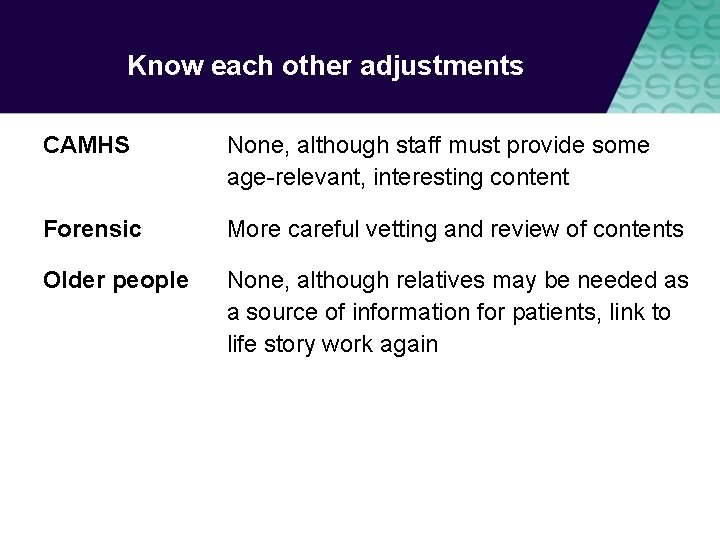 Know each other adjustments

| | |
|---|---|
| CAMHS | None, although staff must provide some age-relevant, interesting content |
| Forensic | More careful vetting and review of contents |
| Older people | None, although relatives may be needed as a source of information for patients, link to life story work again |